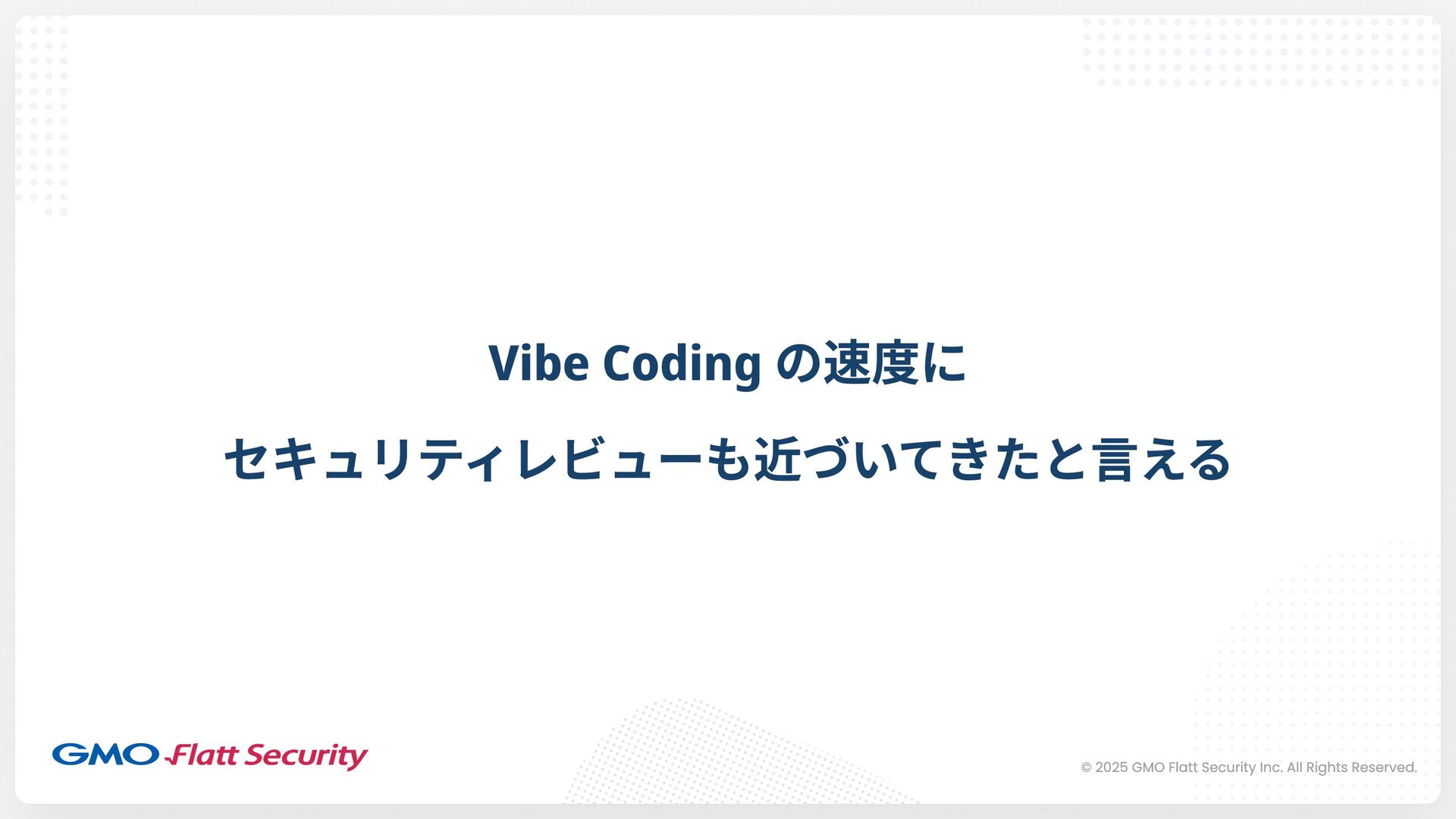 Vibe Coding の速度に
セキュリティレビューも近づいてきたと言える

GMO Flatt Security

© 2025 GMO Flatt Security Inc. All Rights Reserved.